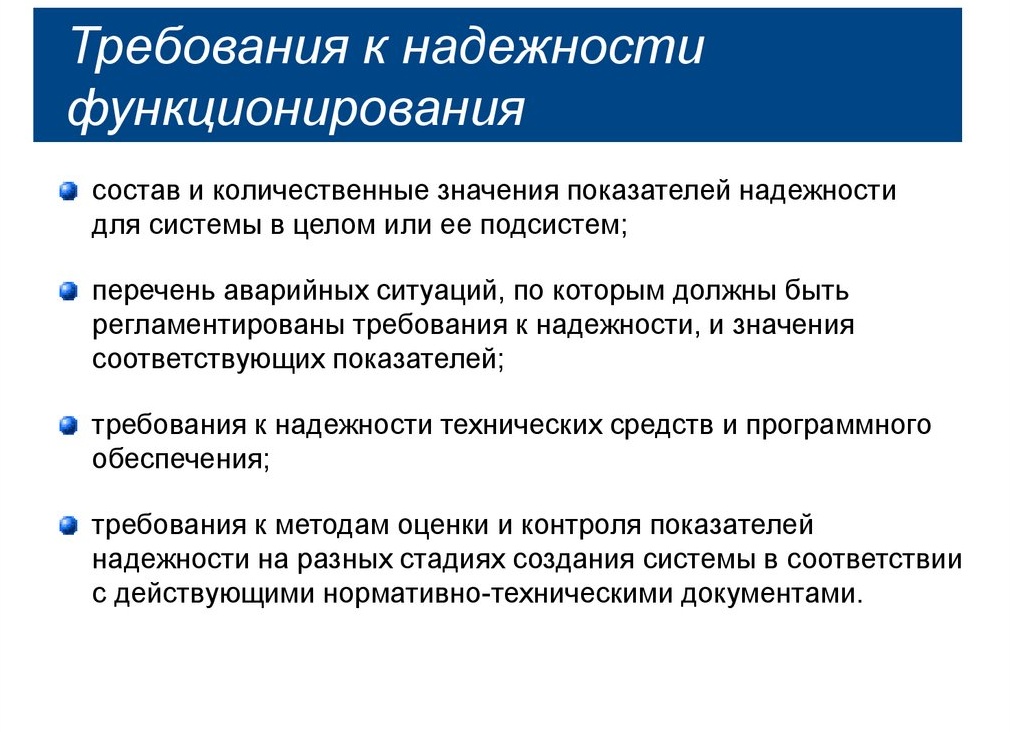 Требования к надежности функционирования

состав и количественные значения показателей надежности для системы в целом или ее подсистем;

перечень аварийных ситуаций, по которым должны быть регламентированы требования к надежности, и значения соответствующих показателей;

требования к надежности технических средств и программного обеспечения;

требования к методам оценки и контроля показателей надежности на разных стадиях создания системы в соответствии с действующими нормативно-техническими документами.